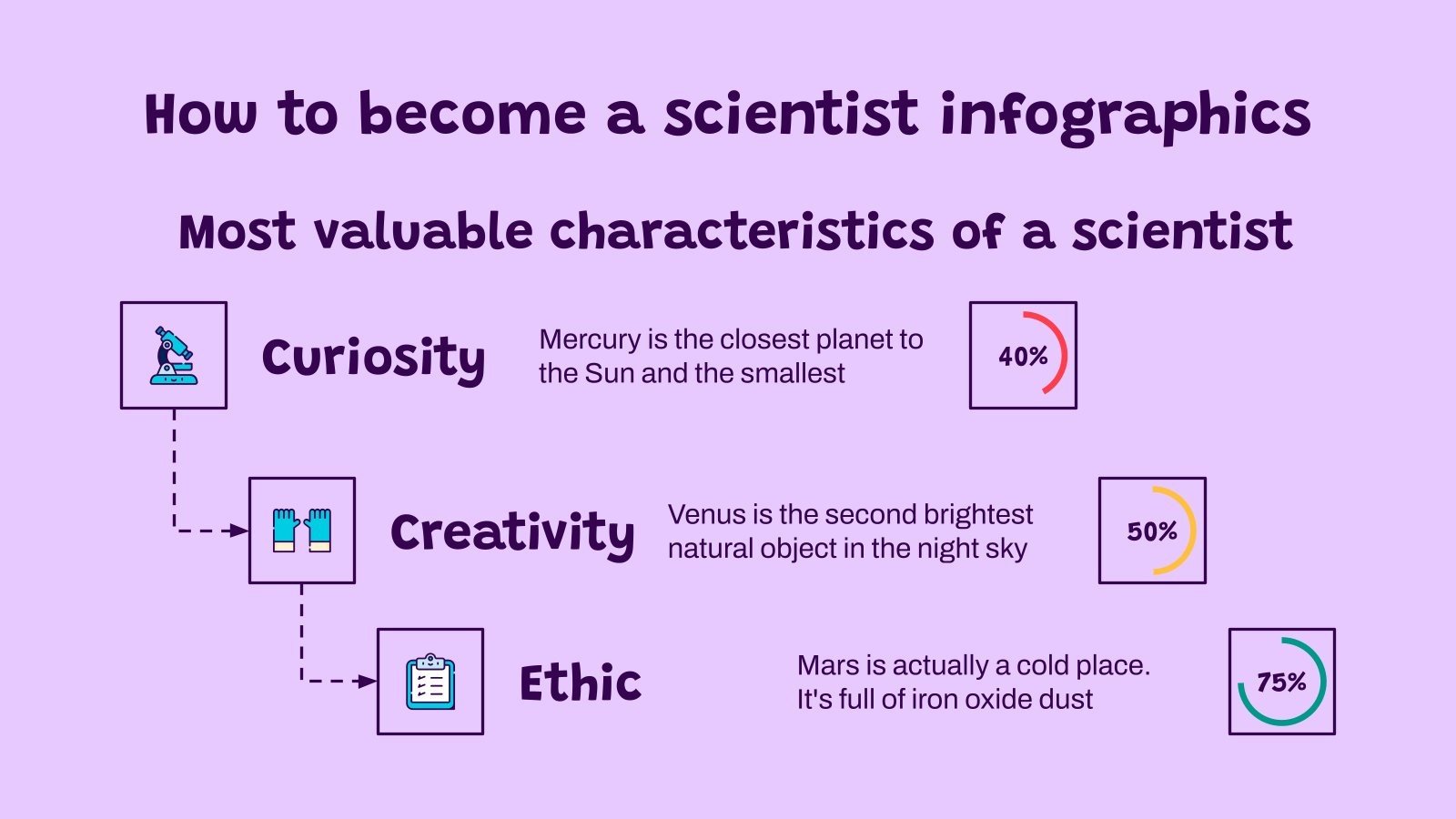 How to become a scientist infographics

Most valuable characteristics of a scientist

Curiosity

Mercury is the closest planet to the Sun and the smallest

40%

Creativity

Venus is the second brightest natural object in the night sky

50%

Ethic

Mars is actually a cold place. It's full of iron oxide dust

75%